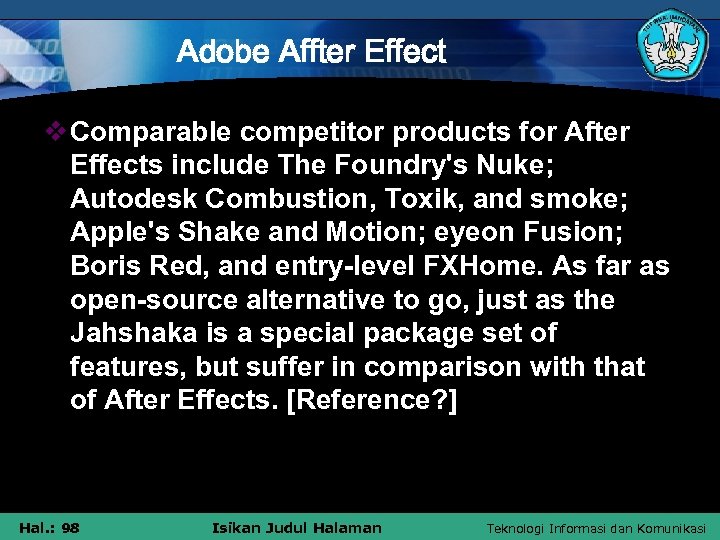 Adobe Affter Effect

❖ Comparable competitor products for After Effects include The Foundry's Nuke; Autodesk Combustion, Toxik, and smoke; Apple's Shake and Motion; eyeon Fusion; Boris Red, and entry-level FXHome. As far as open-source alternative to go, just as the Jahshaka is a special package set of features, but suffer in comparison with that of After Effects. [Reference?]

Hal.: 98 Isikan Judul Halaman Teknologi Informasi dan Komunikasi